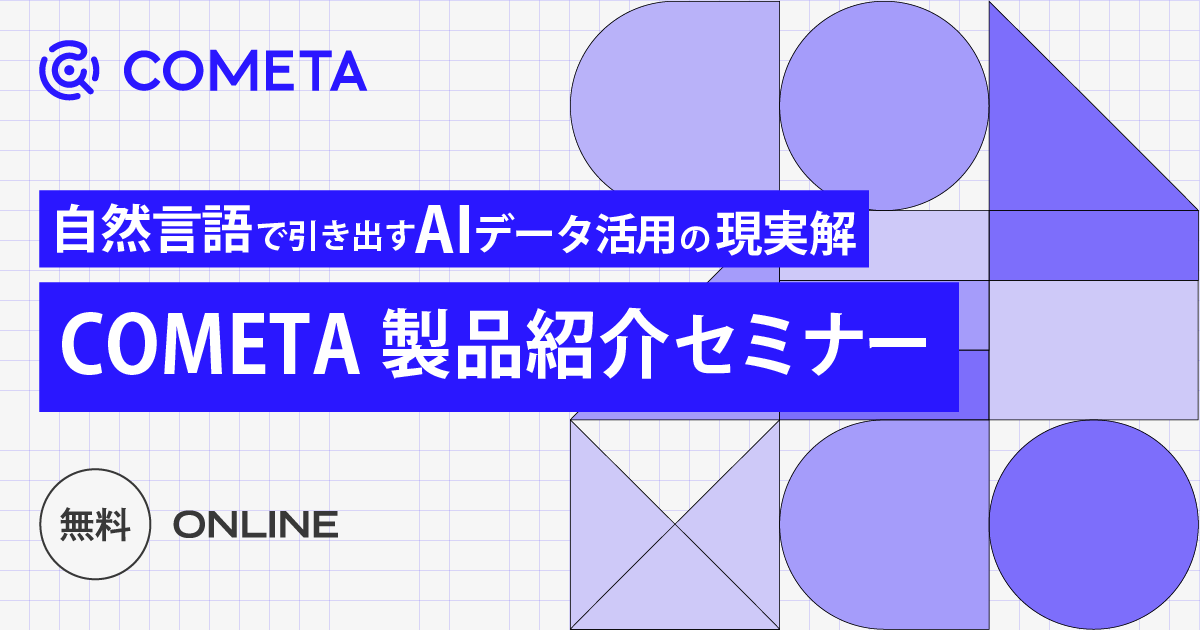 COMETA

自然言語で引き出すAIデータ活用の現実解

COMETA 製品紹介セミナー

無料

ONLINE